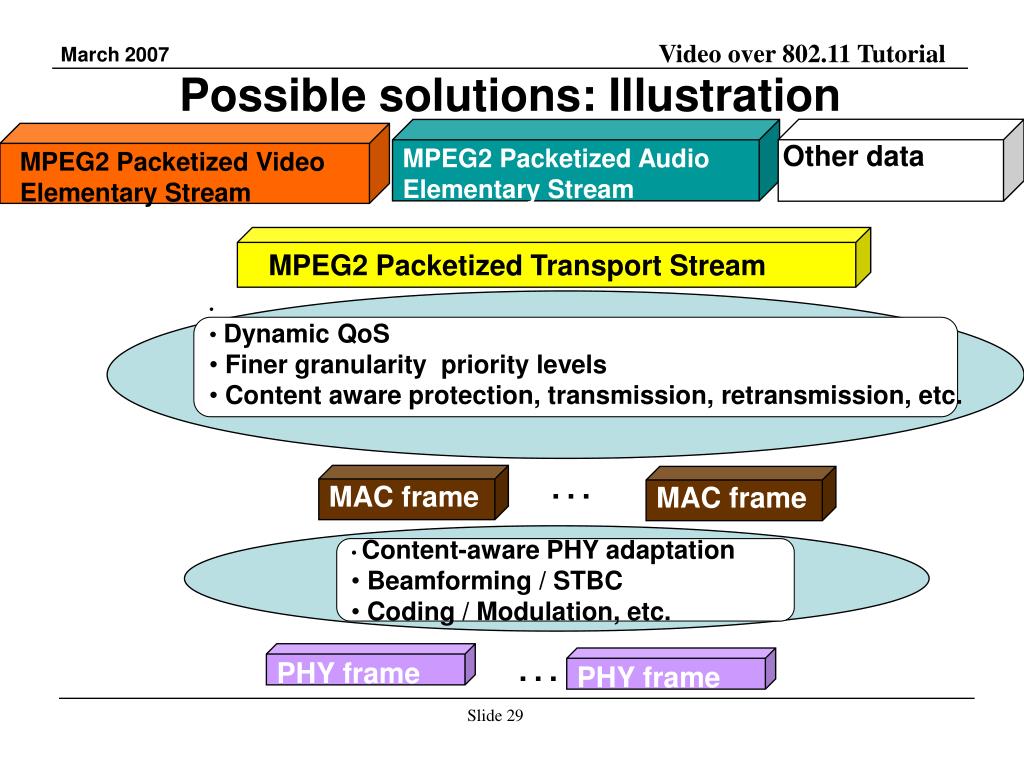 March 2007

Video over 802.11 Tutorial

Possible solutions: Illustration

MPEG2 Packetized Video Elementary Stream

MPEG2 Packetized Audio Elementary Stream

Other data

MPEG2 Packetized Transport Stream

•

• Dynamic QoS
• Finer granularity priority levels
• Content aware protection, transmission, retransmission, etc.

MAC frame

. . .

MAC frame

• Content-aware PHY adaptation
• Beamforming / STBC
• Coding / Modulation, etc.

PHY frame

. . .

PHY frame

Slide 29